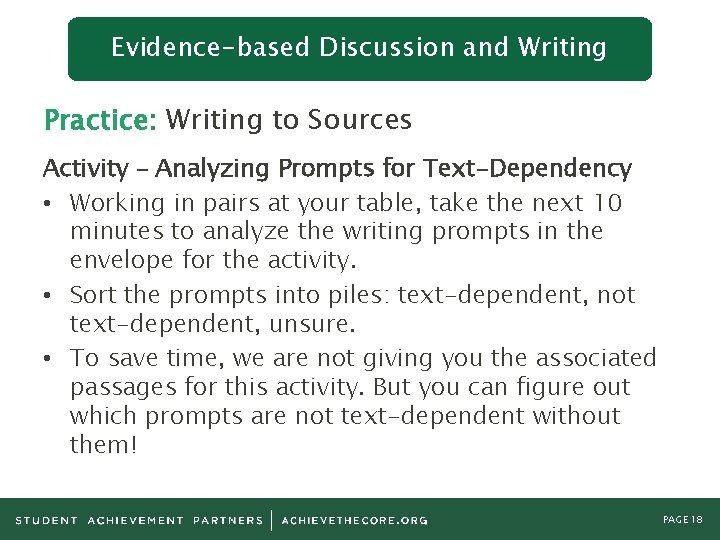 Evidence-based Discussion and Writing

Practice: Writing to Sources

Activity – Analyzing Prompts for Text-Dependency

• Working in pairs at your table, take the next 10 minutes to analyze the writing prompts in the envelope for the activity.

• Sort the prompts into piles: text-dependent, not text-dependent, unsure.

• To save time, we are not giving you the associated passages for this activity. But you can figure out which prompts are not text-dependent without them!

STUDENT ACHIEVEMENT PARTNERS | ACHIEVETHECORE.ORG

PAGE 18